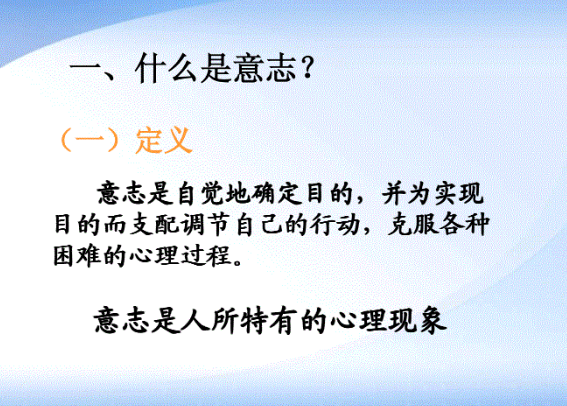 一、什么是意志？

（一）定义

意志是自觉地确定目的，并为实现目的而支配调节自己的行动，克服各种困难的心理过程。

意志是人所特有的心理现象